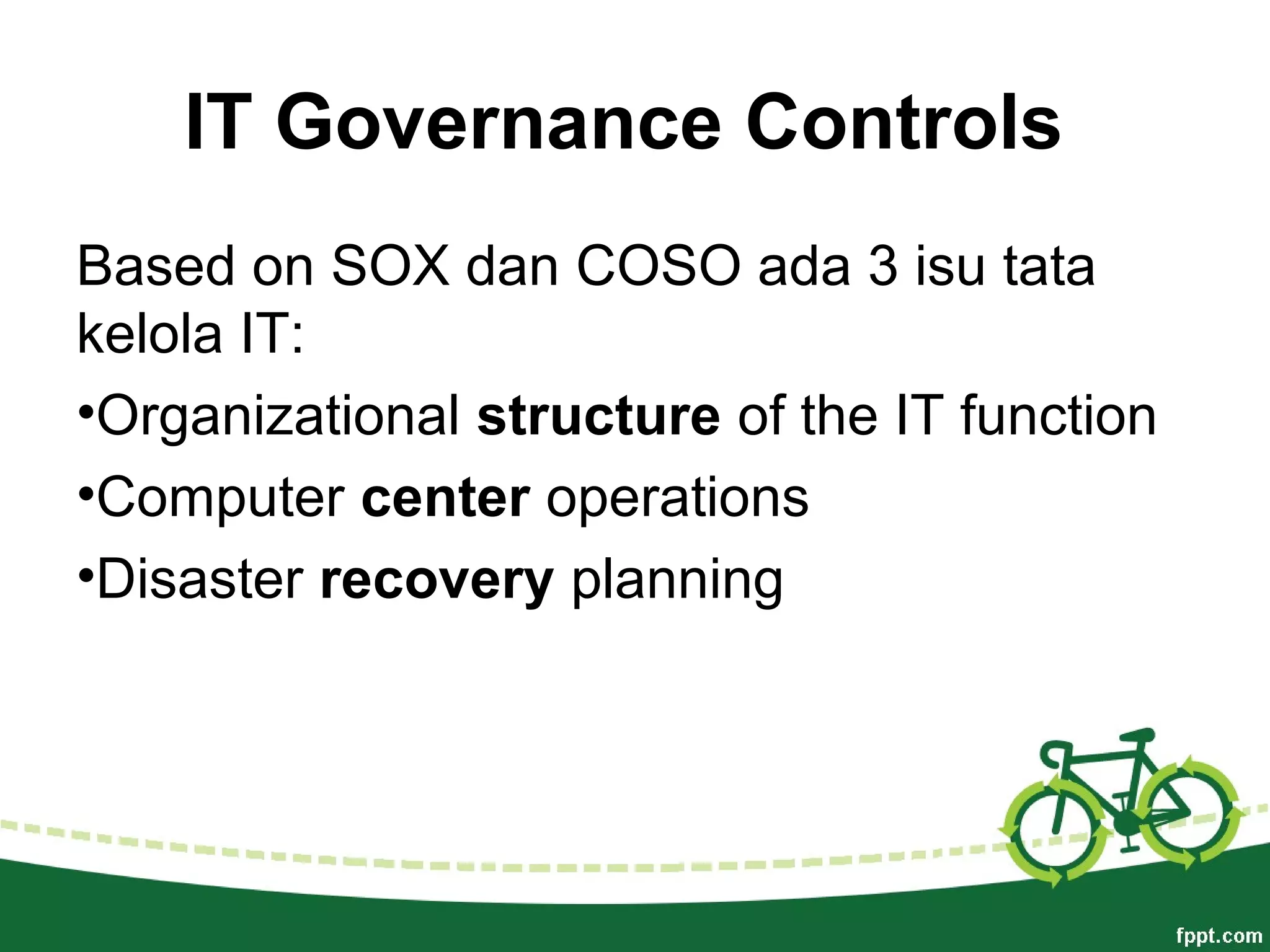 IT Governance Controls

Based on SOX dan COSO ada 3 isu tata kelola IT:

•Organizational structure of the IT function

•Computer center operations

•Disaster recovery planning

fppt.com